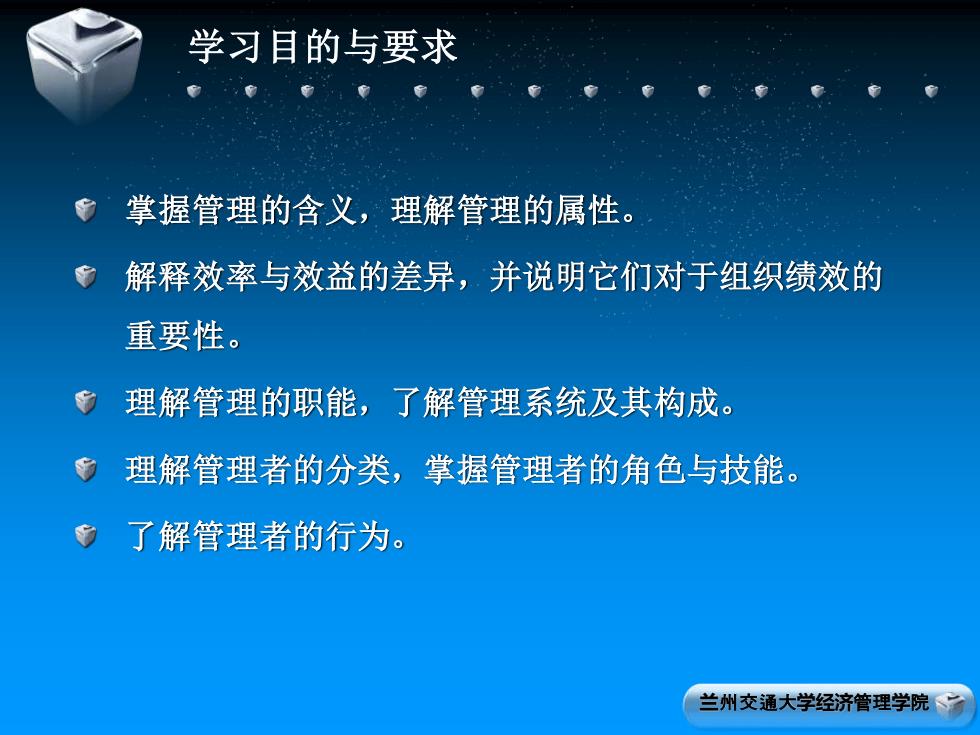 学习目的与要求

掌握管理的含义，理解管理的属性。

解释效率与效益的差异，并说明它们对于组织绩效的重要性。

理解管理的职能，了解管理系统及其构成。

理解管理者的分类，掌握管理者的角色与技能。

了解管理者的行为。

兰州交通大学经济管理学院